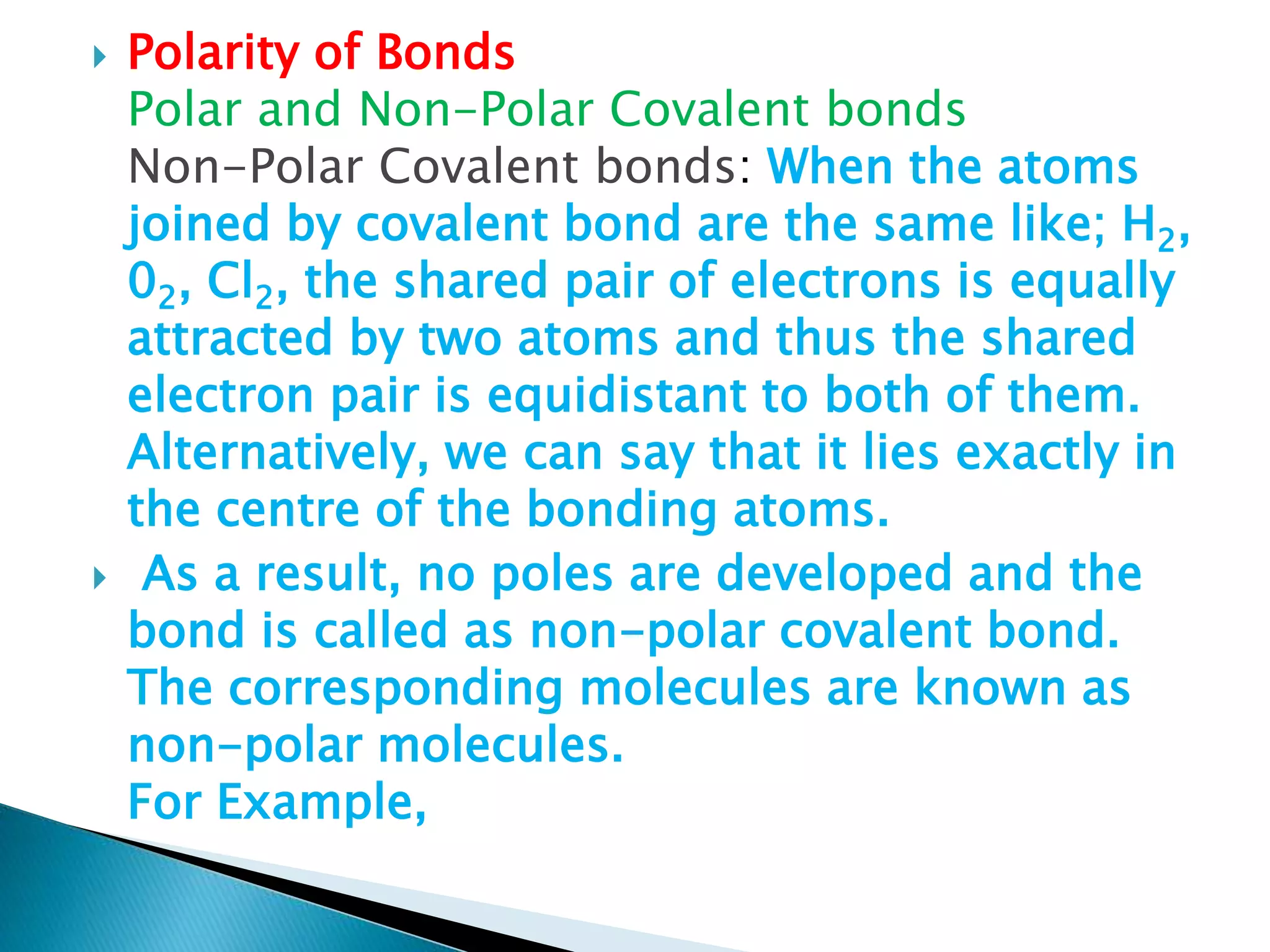 Polarity of Bonds
Polar and Non-Polar Covalent bonds
Non-Polar Covalent bonds: When the atoms joined by covalent bond are the same like; $H_2$, $0_2$, $Cl_2$, the shared pair of electrons is equally attracted by two atoms and thus the shared electron pair is equidistant to both of them. Alternatively, we can say that it lies exactly in the centre of the bonding atoms.

As a result, no poles are developed and the bond is called as non-polar covalent bond. The corresponding molecules are known as non-polar molecules.
For Example,